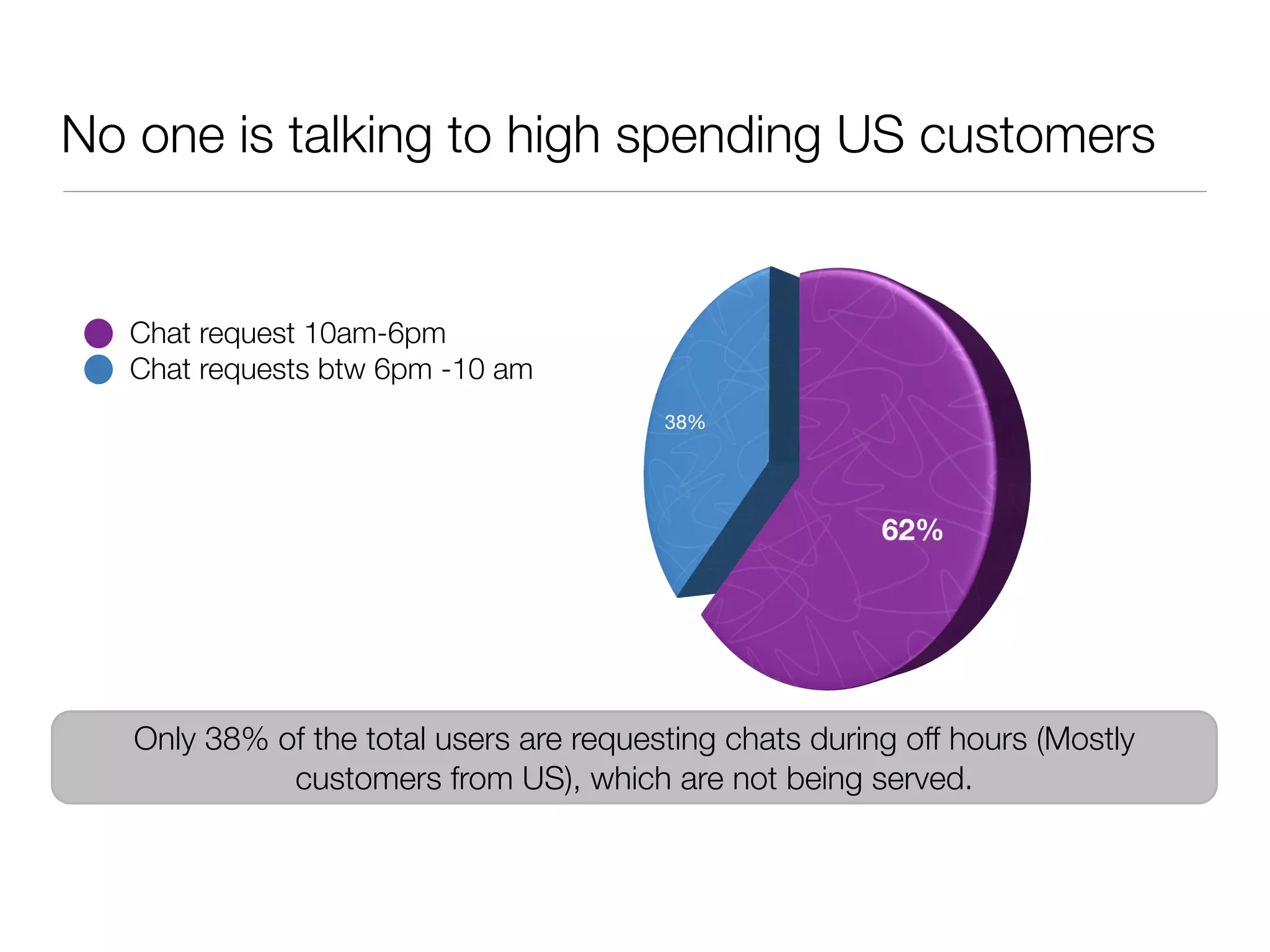 No one is talking to high spending US customers

Chat request 10am-6pm
Chat requests btw 6pm -10 am

38%

62%

Only 38% of the total users are requesting chats during off hours (Mostly customers from US), which are not being served.